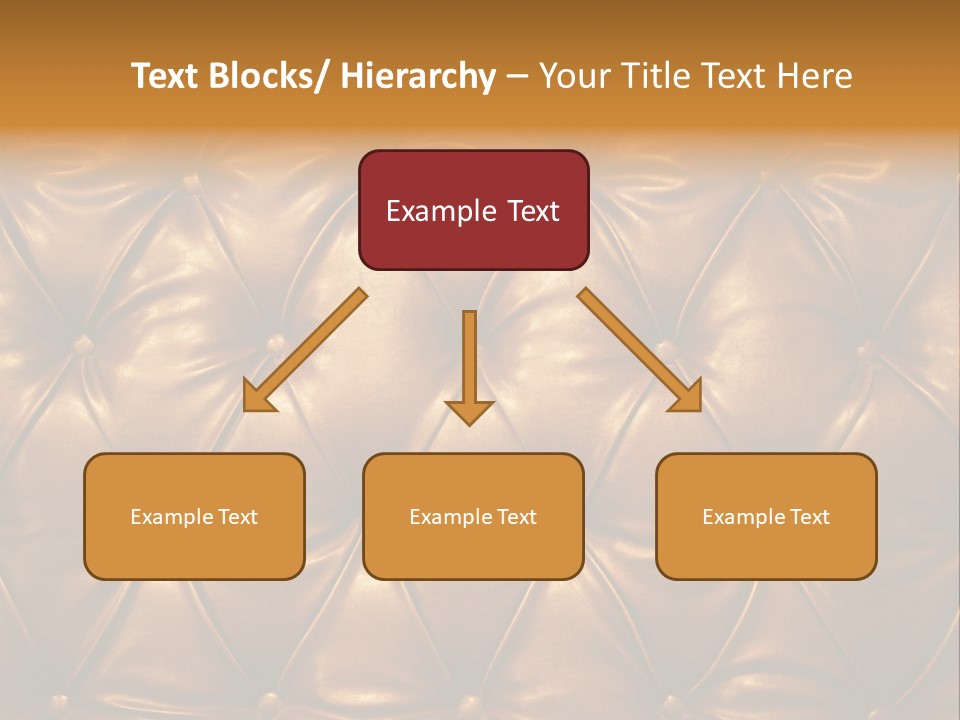 Text Blocks/ Hierarchy – Your Title Text Here

Example Text

Example Text

Example Text

Example Text